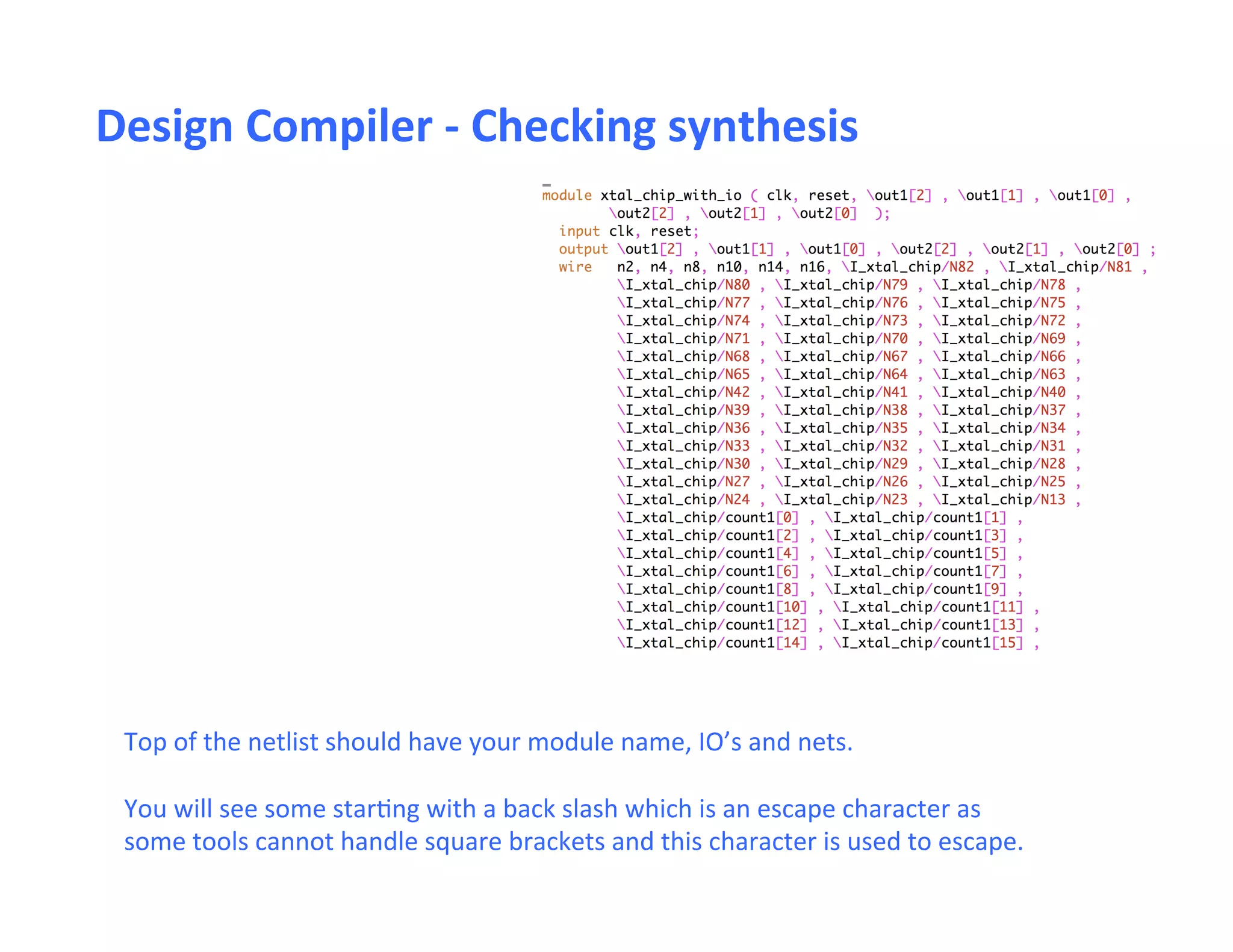 Design Compiler - Checking synthesis

module xtal_chip_with_io ( clk, reset, \out1[2] , \out1[1] , \out1[0] ,
\out2[2] , \out2[1] , \out2[0] );
input clk, reset;
output \out1[2] , \out1[1] , \out1[0] , \out2[2] , \out2[1] , \out2[0] ;
wire n2, n4, n8, n10, n14, n16, \I_xtal_chip/N82 , \I_xtal_chip/N81 ,
\I_xtal_chip/N80 , \I_xtal_chip/N79 , \I_xtal_chip/N78 ,
\I_xtal_chip/N77 , \I_xtal_chip/N76 , \I_xtal_chip/N75 ,
\I_xtal_chip/N74 , \I_xtal_chip/N73 , \I_xtal_chip/N72 ,
\I_xtal_chip/N71 , \I_xtal_chip/N70 , \I_xtal_chip/N69 ,
\I_xtal_chip/N68 , \I_xtal_chip/N67 , \I_xtal_chip/N66 ,
\I_xtal_chip/N65 , \I_xtal_chip/N64 , \I_xtal_chip/N63 ,
\I_xtal_chip/N42 , \I_xtal_chip/N41 , \I_xtal_chip/N40 ,
\I_xtal_chip/N39 , \I_xtal_chip/N38 , \I_xtal_chip/N37 ,
\I_xtal_chip/N36 , \I_xtal_chip/N35 , \I_xtal_chip/N34 ,
\I_xtal_chip/N33 , \I_xtal_chip/N32 , \I_xtal_chip/N31 ,
\I_xtal_chip/N30 , \I_xtal_chip/N29 , \I_xtal_chip/N28 ,
\I_xtal_chip/N27 , \I_xtal_chip/N26 , \I_xtal_chip/N25 ,
\I_xtal_chip/N24 , \I_xtal_chip/N23 , \I_xtal_chip/N13 ,
\I_xtal_chip/count1[0] , \I_xtal_chip/count1[1] ,
\I_xtal_chip/count1[2] , \I_xtal_chip/count1[3] ,
\I_xtal_chip/count1[4] , \I_xtal_chip/count1[5] ,
\I_xtal_chip/count1[6] , \I_xtal_chip/count1[7] ,
\I_xtal_chip/count1[8] , \I_xtal_chip/count1[9] ,
\I_xtal_chip/count1[10] , \I_xtal_chip/count1[11] ,
\I_xtal_chip/count1[12] , \I_xtal_chip/count1[13] ,
\I_xtal_chip/count1[14] , \I_xtal_chip/count1[15] ,

Top of the netlist should have your module name, IO’s and nets.

You will see some starting with a back slash which is an escape character as some tools cannot handle square brackets and this character is used to escape.